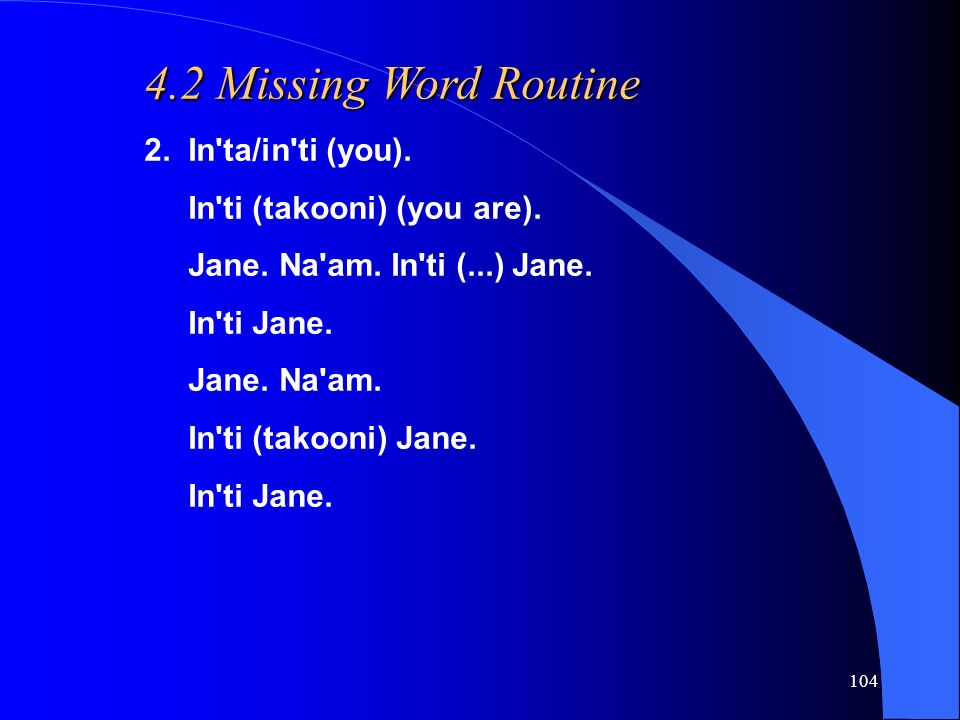 4.2 Missing Word Routine

2. In'ta/in'ti (you).

In'ti (takooni) (you are).

Jane. Na'am. In'ti (...) Jane.

In'ti Jane.

Jane. Na'am.

In'ti (takooni) Jane.

In'ti Jane.

104